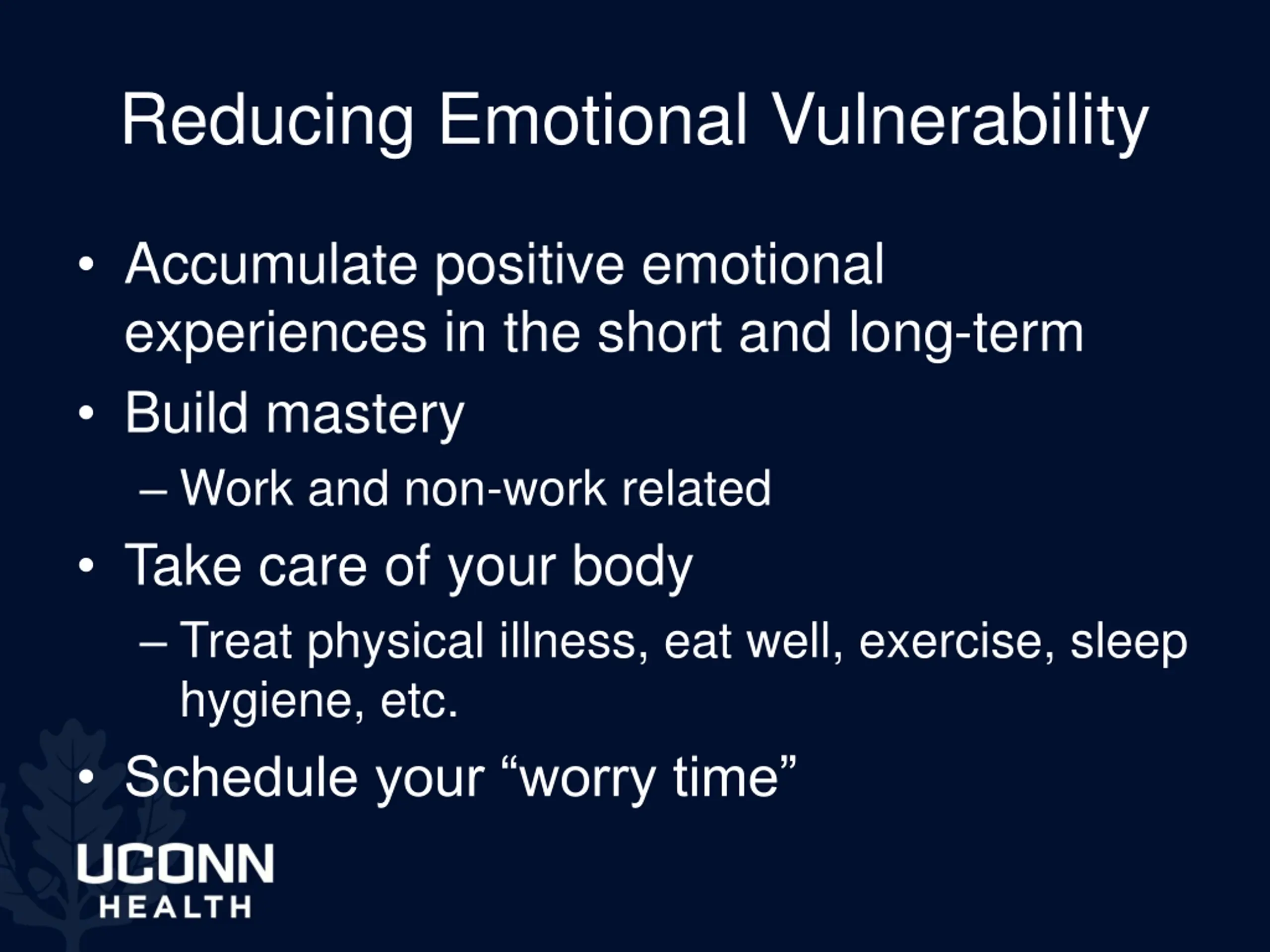 Reducing Emotional Vulnerability

• Accumulate positive emotional experiences in the short and long-term
• Build mastery
– Work and non-work related
• Take care of your body
– Treat physical illness, eat well, exercise, sleep hygiene, etc.
• Schedule your “worry time”

UCONN
HEALTH